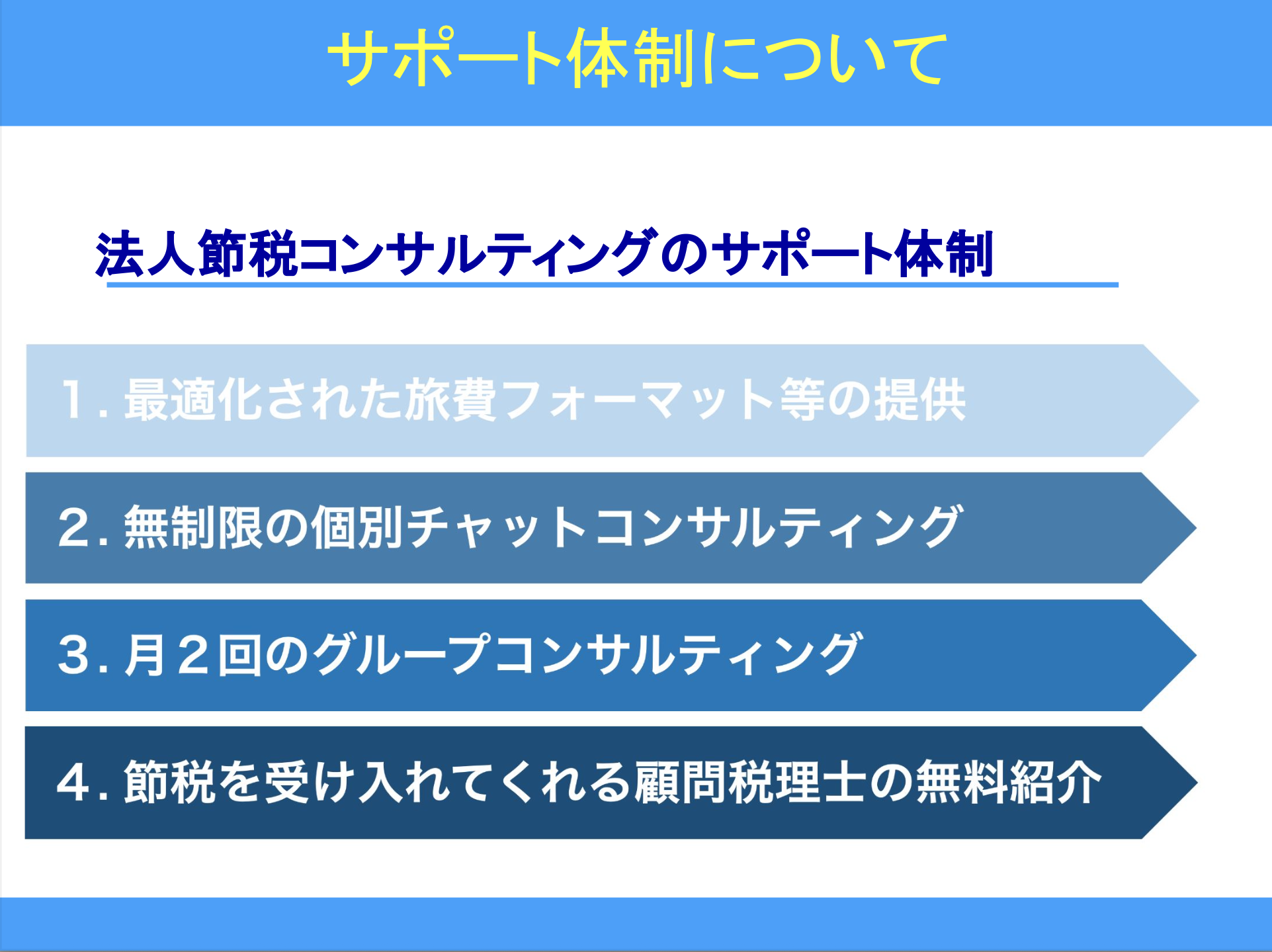 サポート体制について

法人節税コンサルティングのサポート体制

1. 最適化された旅費フォーマット等の提供

2. 無制限の個別チャットコンサルティング

3. 月２回のグループコンサルティング

4. 節税を受け入れてくれる顧問税理士の無料紹介